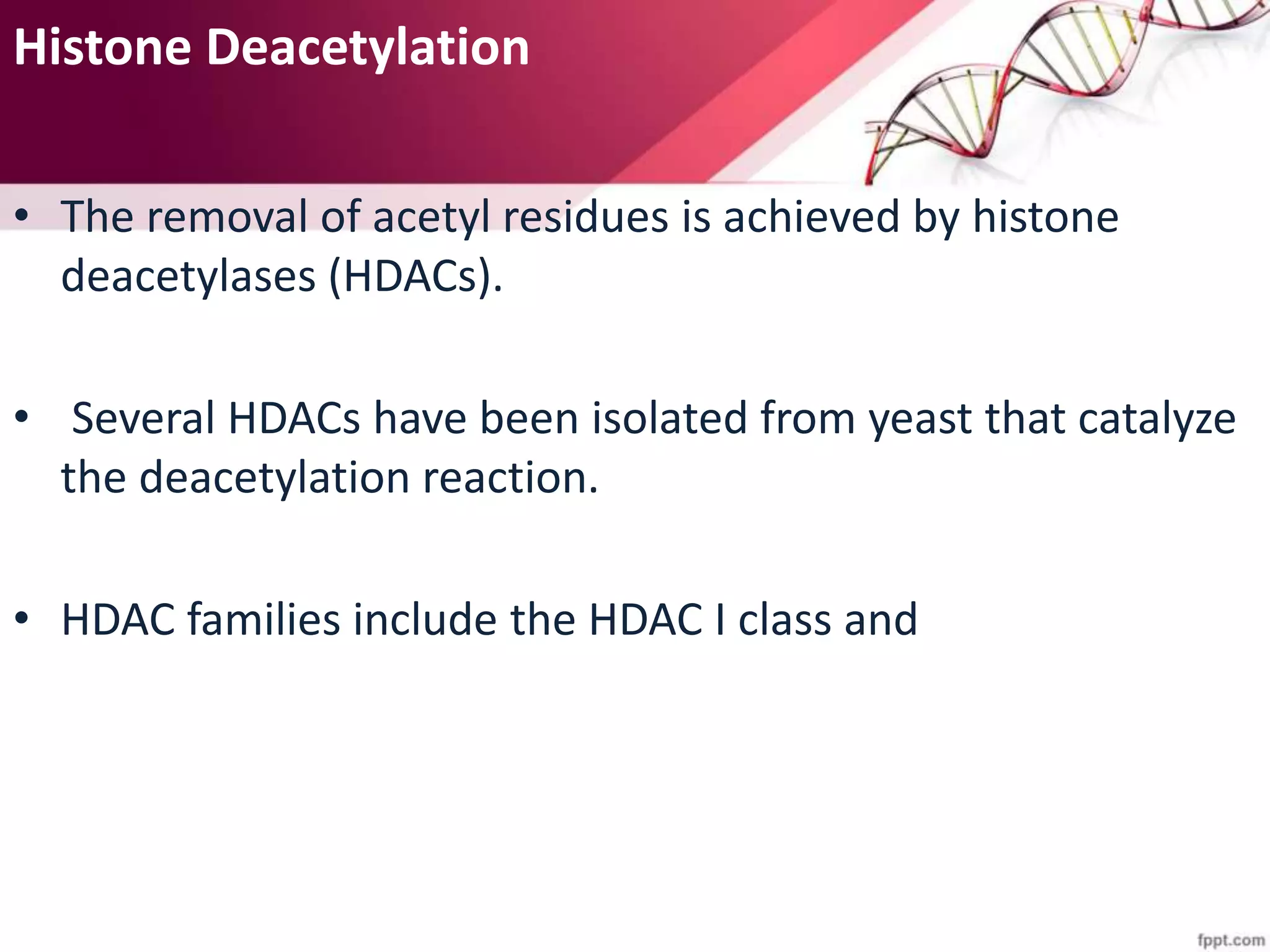 Histone Deacetylation

• The removal of acetyl residues is achieved by histone deacetylases (HDACs).

• Several HDACs have been isolated from yeast that catalyze the deacetylation reaction.

• HDAC families include the HDAC I class and

fppt.com